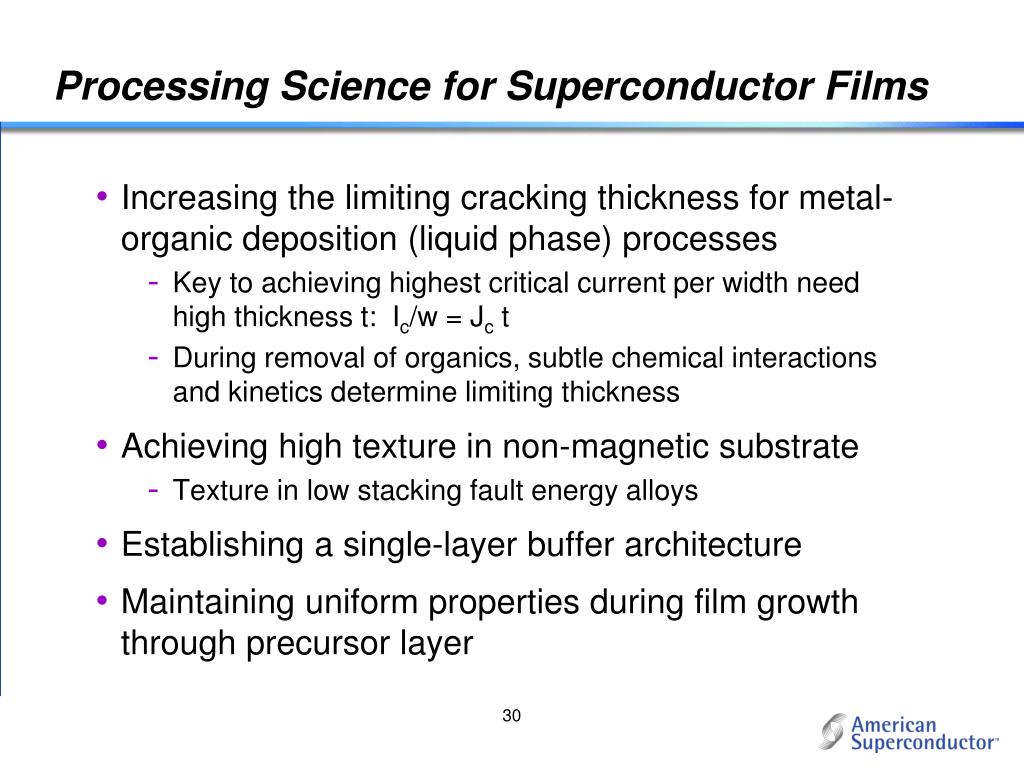 Processing Science for Superconductor Films

• Increasing the limiting cracking thickness for metal-organic deposition (liquid phase) processes
- Key to achieving highest critical current per width need high thickness t: $I_c/w = J_c t$
- During removal of organics, subtle chemical interactions and kinetics determine limiting thickness

• Achieving high texture in non-magnetic substrate
- Texture in low stacking fault energy alloys

• Establishing a single-layer buffer architecture

• Maintaining uniform properties during film growth through precursor layer

30

American Superconductor™